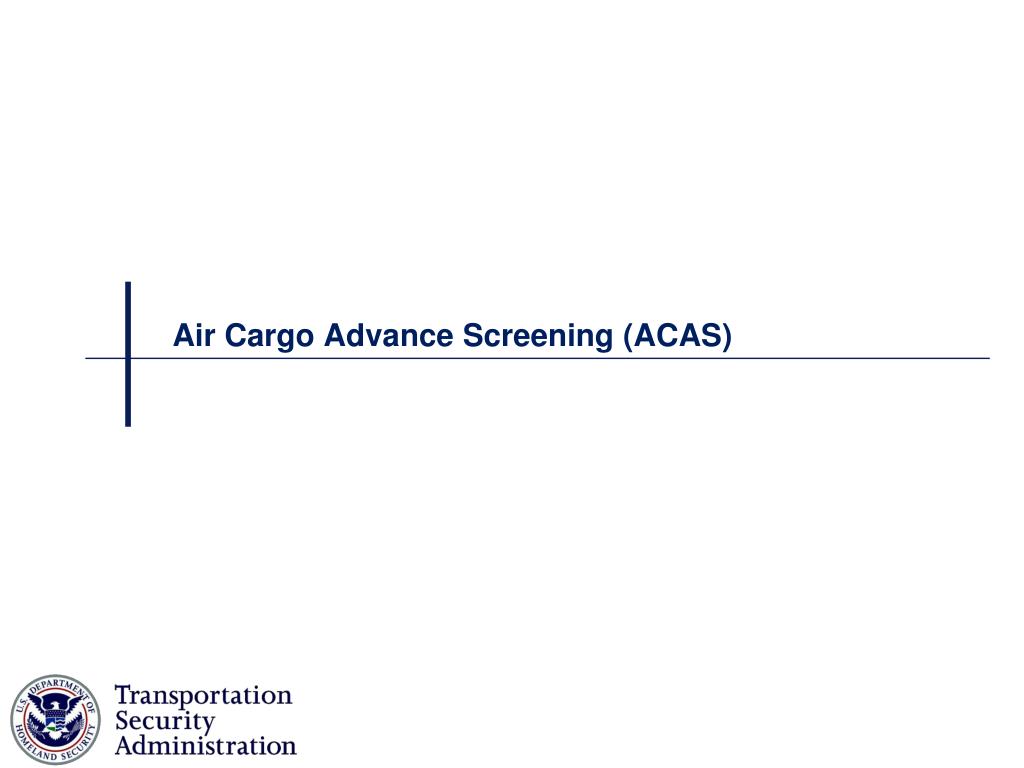 Air Cargo Advance Screening (ACAS)

U.S. DEPARTMENT OF HOMELAND SECURITY

Transportation
Security
Administration